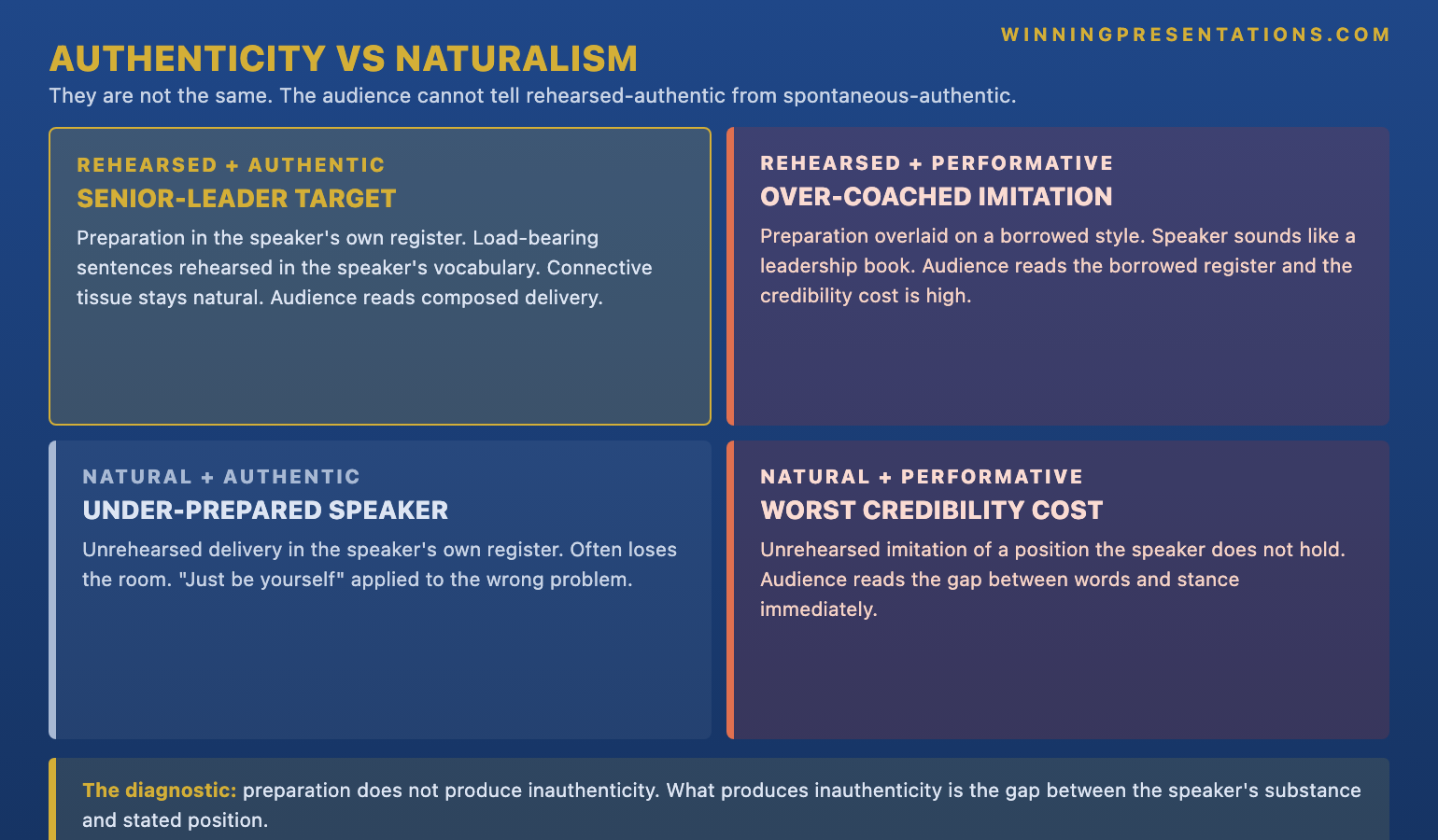 WINNINGPRESENTATIONS.COM

AUTHENTICITY VS NATURALISM

They are not the same. The audience cannot tell rehearsed-authentic from spontaneous-authentic.

REHEARSED + AUTHENTIC

SENIOR-LEADER TARGET

Preparation in the speaker's own register. Load-bearing sentences rehearsed in the speaker's vocabulary. Connective tissue stays natural. Audience reads composed delivery.

REHEARSED + PERFORMATIVE

OVER-COACHED IMITATION

Preparation overlaid on a borrowed style. Speaker sounds like a leadership book. Audience reads the borrowed register and the credibility cost is high.

NATURAL + AUTHENTIC

UNDER-PREPARED SPEAKER

Unrehearsed delivery in the speaker's own register. Often loses the room. "Just be yourself" applied to the wrong problem.

NATURAL + PERFORMATIVE

WORST CREDIBILITY COST

Unrehearsed imitation of a position the speaker does not hold. Audience reads the gap between words and stance immediately.

The diagnostic: preparation does not produce inauthenticity. What produces inauthenticity is the gap between the speaker's substance and stated position.